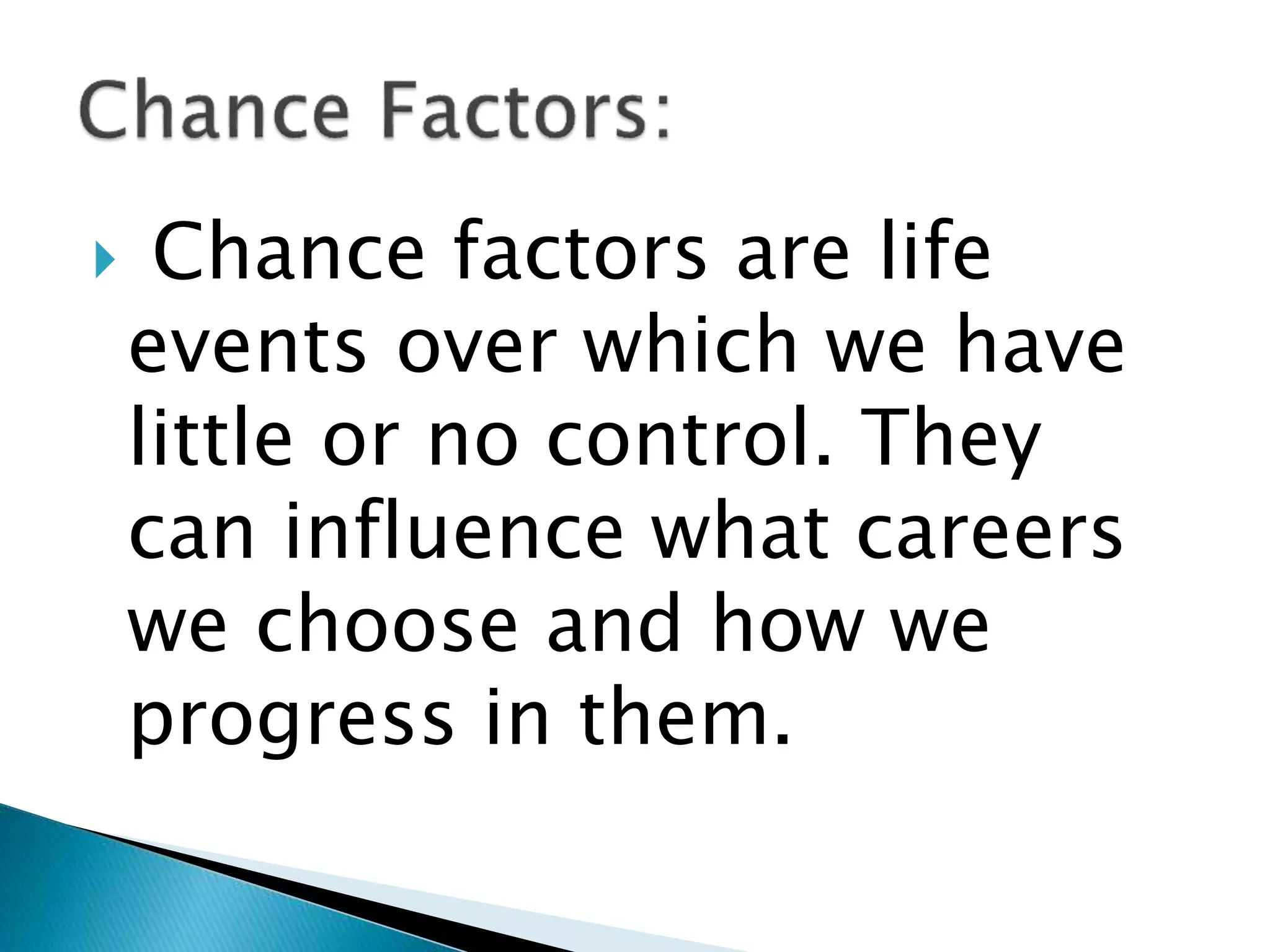 Chance Factors:

Chance factors are life events over which we have little or no control. They can influence what careers we choose and how we progress in them.